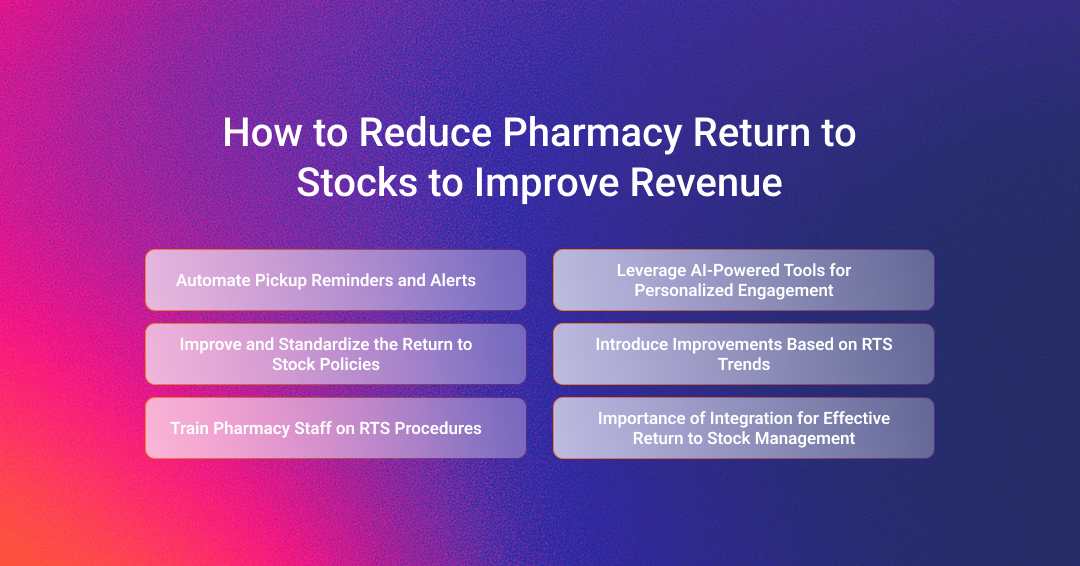 How to Reduce Pharmacy Return to Stocks to Improve Revenue

Automate Pickup Reminders and Alerts

Improve and Standardize the Return to Stock Policies

Train Pharmacy Staff on RTS Procedures

Leverage AI-Powered Tools for Personalized Engagement

Introduce Improvements Based on RTS Trends

Importance of Integration for Effective Return to Stock Management